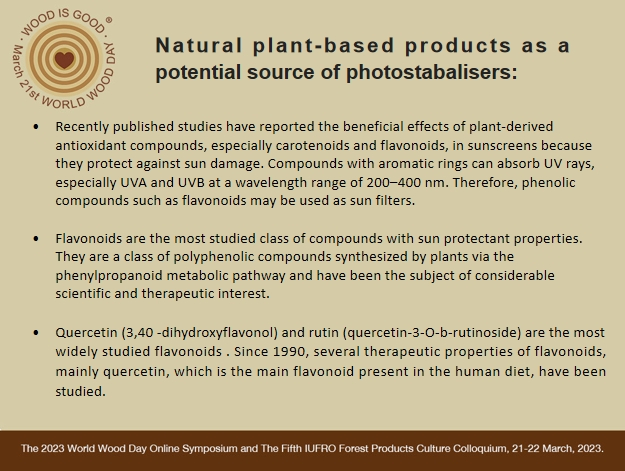 WOOD IS GOOD ®
March 21st WORLD WOOD DAY

Natural plant-based products as a potential source of photostabalisers:

• Recently published studies have reported the beneficial effects of plant-derived antioxidant compounds, especially carotenoids and flavonoids, in sunscreens because they protect against sun damage. Compounds with aromatic rings can absorb UV rays, especially UVA and UVB at a wavelength range of 200–400 nm. Therefore, phenolic compounds such as flavonoids may be used as sun filters.

• Flavonoids are the most studied class of compounds with sun protectant properties. They are a class of polyphenolic compounds synthesized by plants via the phenylpropanoid metabolic pathway and have been the subject of considerable scientific and therapeutic interest.

• Quercetin (3,40 -dihydroxyflavonol) and rutin (quercetin-3-O-b-rutinoside) are the most widely studied flavonoids . Since 1990, several therapeutic properties of flavonoids, mainly quercetin, which is the main flavonoid present in the human diet, have been studied.

The 2023 World Wood Day Online Symposium and The Fifth IUFRO Forest Products Culture Colloquium, 21-22 March, 2023.